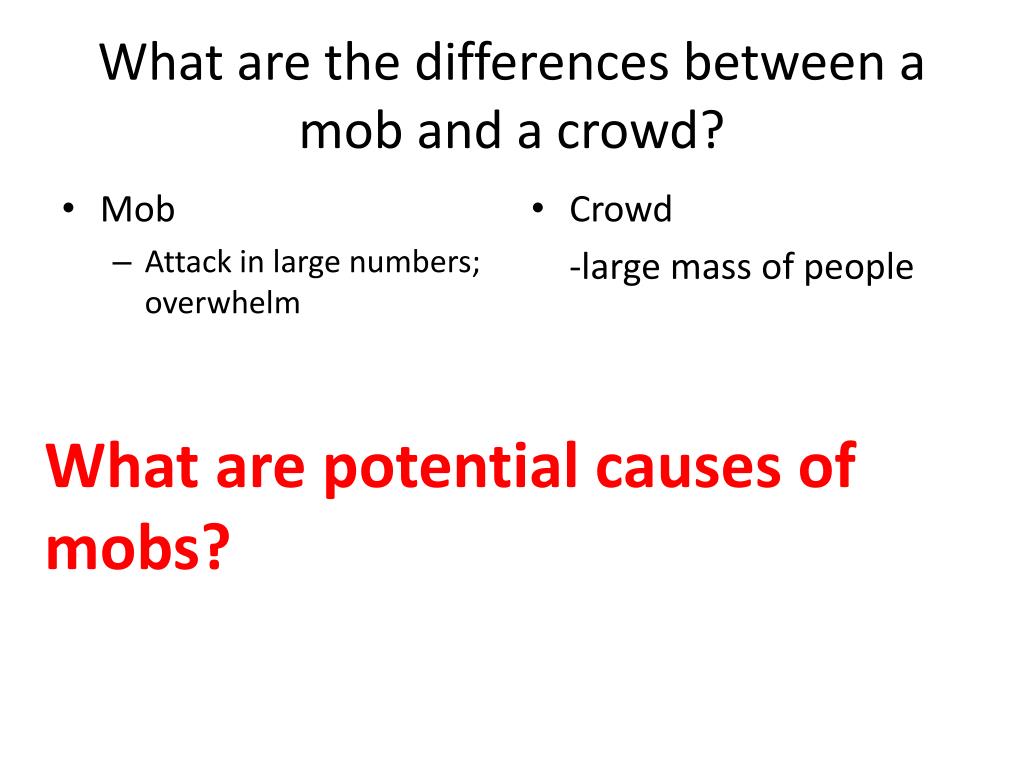 What are the differences between a mob and a crowd?

• Mob
– Attack in large numbers; overwhelm

• Crowd
-large mass of people

What are potential causes of mobs?